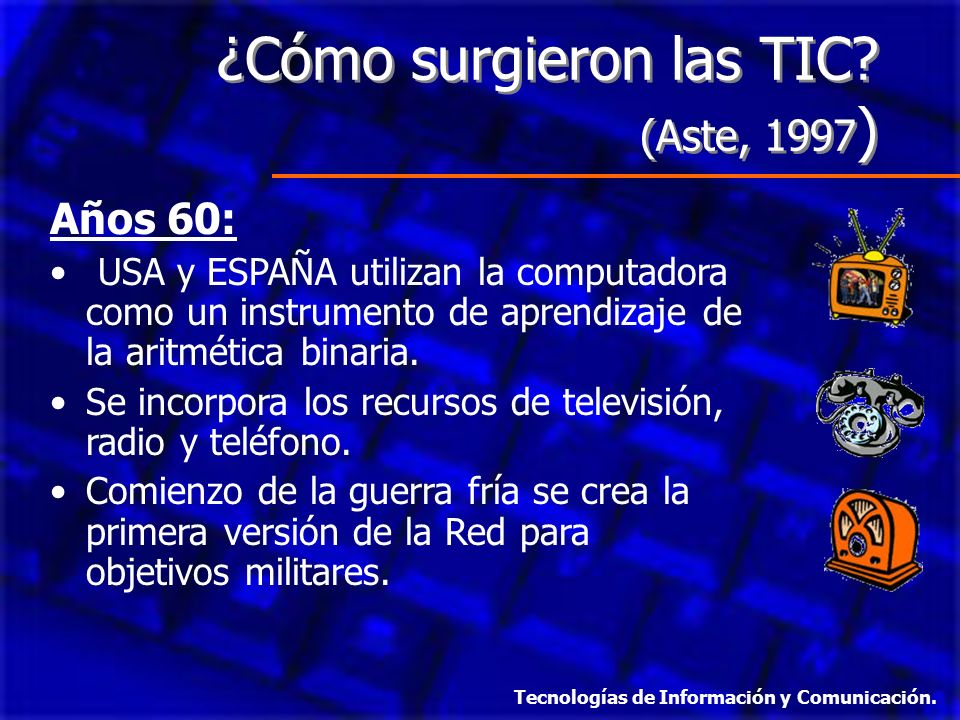 ¿Cómo surgieron las TIC?
(Aste, 1997)

Años 60:

• USA y ESPAÑA utilizan la computadora como un instrumento de aprendizaje de la aritmética binaria.
• Se incorpora los recursos de televisión, radio y teléfono.
• Comienzo de la guerra fría se crea la primera versión de la Red para objetivos militares.

Tecnologías de Información y Comunicación.